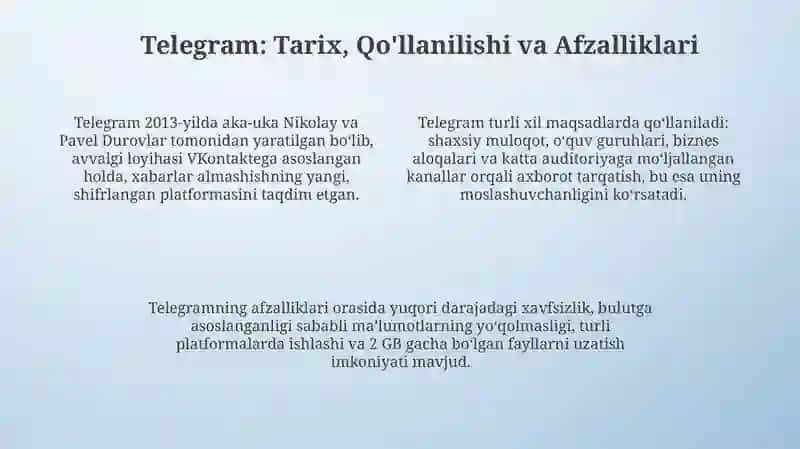 Telegram: Tarix, Qo'llanilishi va Afzalliklari

Telegram 2013-yilda aka-uka Nikolay va Pavel Durovlar tomonidan yaratilgan bo'lib, avvalgi loyihasi VKontaktega asoslangan holda, xabarlar almashishning yangi, shifrlangan platformasini taqdim etgan.

Telegram turli xil maqsadlarda qo'llaniladi: shaxsiy muloqot, o'quv guruhlari, biznes aloqalari va katta auditoriyaga mo'ljallangan kanallar orqali axborot tarqatish, bu esa uning moslashuvchanligini ko'rsatadi.

Telegramning afzalliklari orasida yuqori darajadagi xavfsizlik, bulutga asoslanganligi sababli ma'lumotlarning yo'qolmasligi, turli platformalarda ishlashi va 2 GB gacha bo'lgan fayllarni uzatish imkoniyati mavjud.